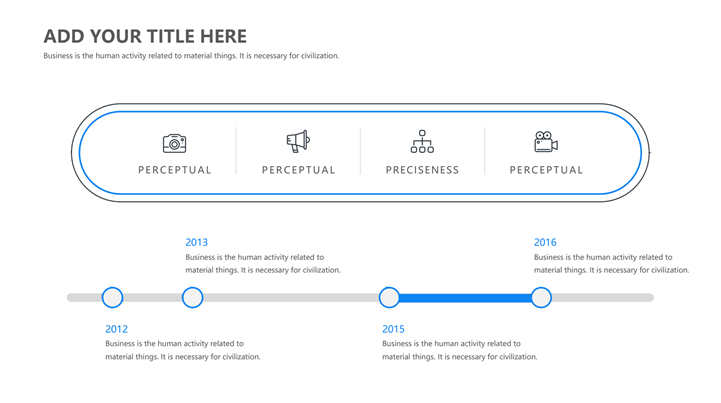 ADD YOUR TITLE HERE
Business is the human activity related to material things. It is necessary for civilization.

PERCEPTUAL

PERCEPTUAL

PRECISENESS

PERCEPTUAL

2013
Business is the human activity related to material things. It is necessary for civilization.

2016
Business is the human activity related to material things. It is necessary for civilization.

2012
Business is the human activity related to material things. It is necessary for civilization.

2015
Business is the human activity related to material things. It is necessary for civilization.